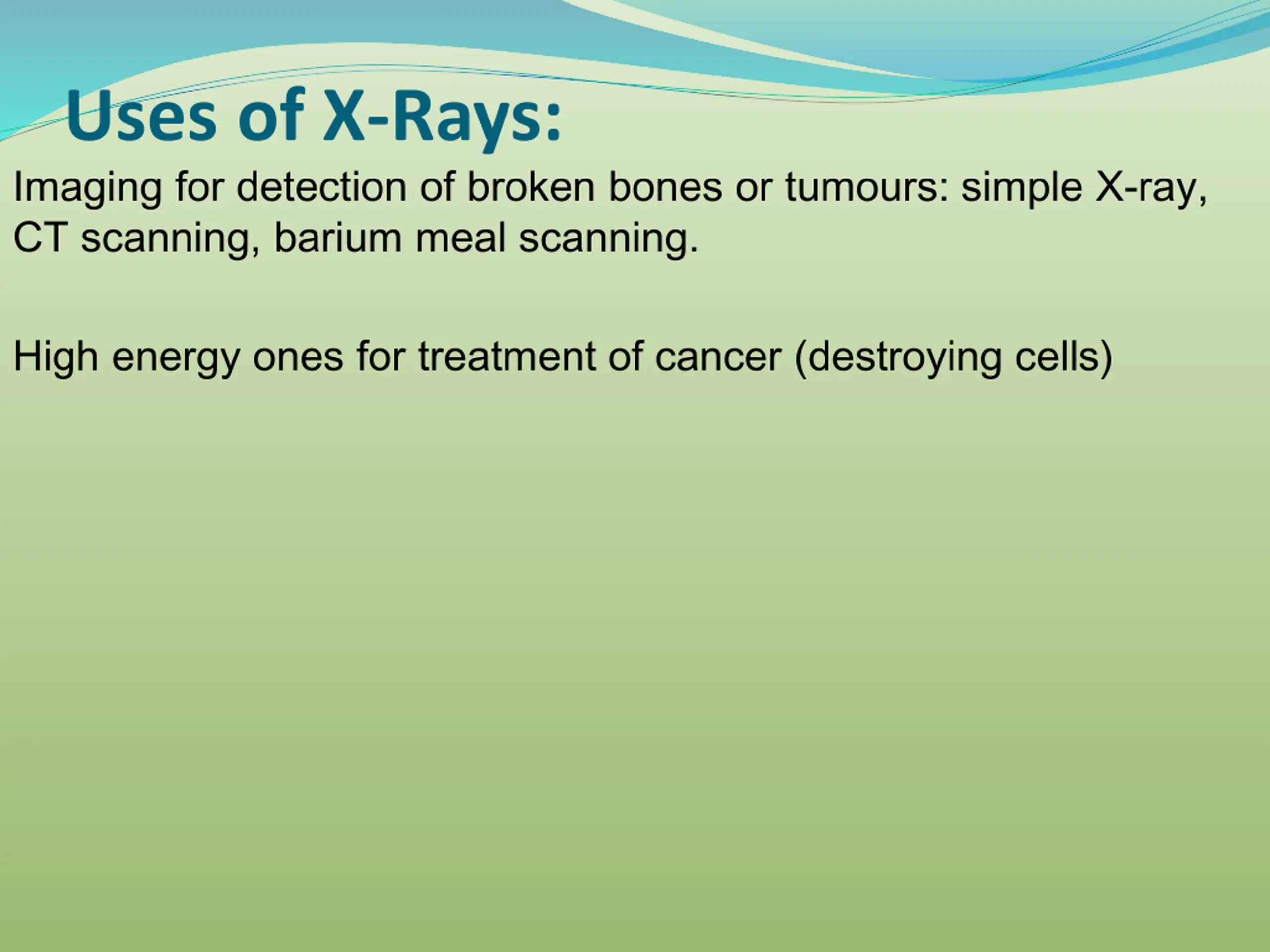 Uses of X-Rays:

Imaging for detection of broken bones or tumours: simple X-ray, CT scanning, barium meal scanning.

High energy ones for treatment of cancer (destroying cells)